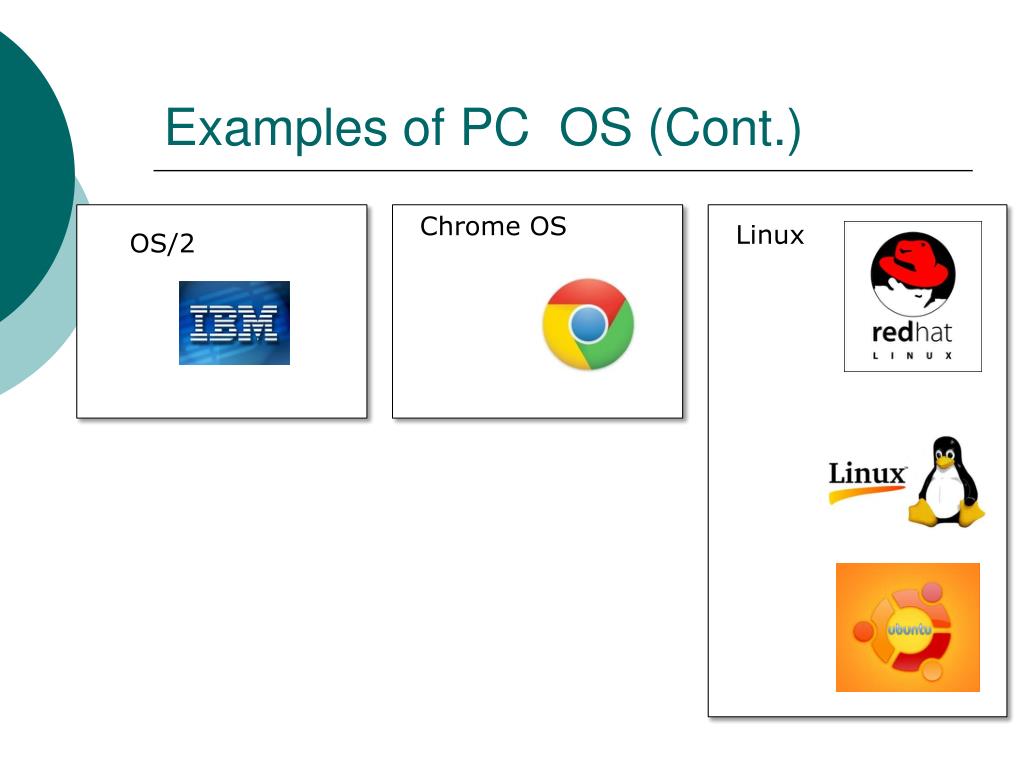 Examples of PC OS (Cont.)

OS/2

IBM

Chrome OS

Linux

redhat
LINUX

Linux

ubuntu